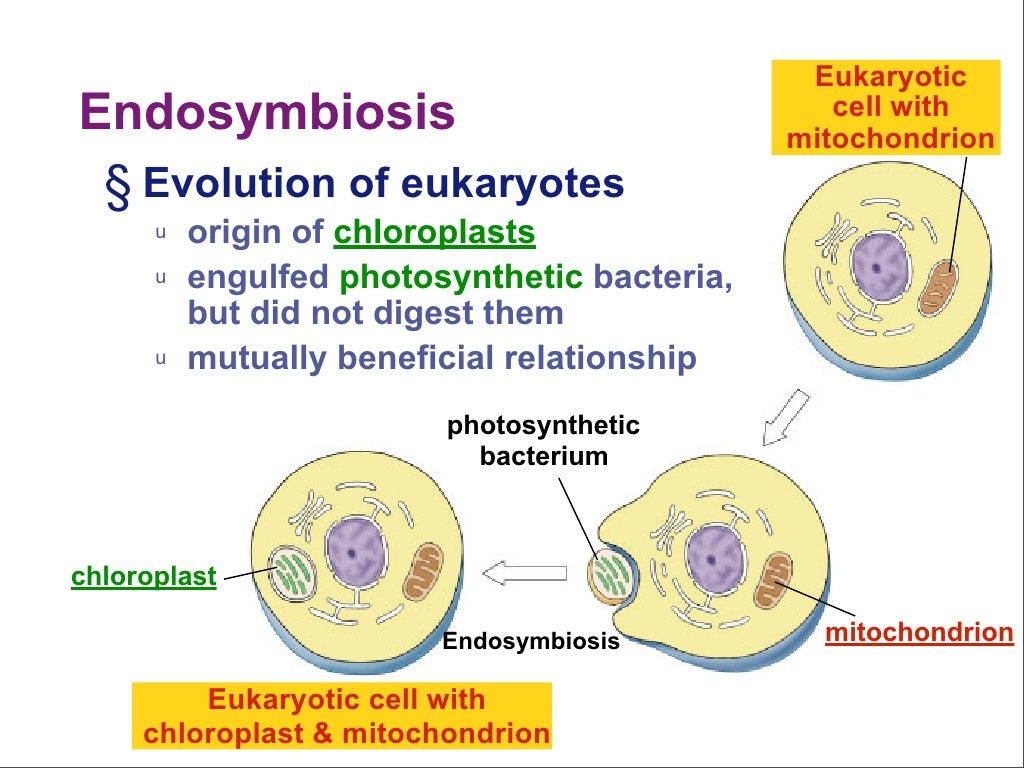 Endosymbiosis

§ Evolution of eukaryotes

u origin of chloroplasts

u engulfed photosynthetic bacteria, but did not digest them

u mutually beneficial relationship

Eukaryotic cell with mitochondrion

photosynthetic bacterium

chloroplast

Endosymbiosis

mitochondrion

Eukaryotic cell with chloroplast & mitochondrion